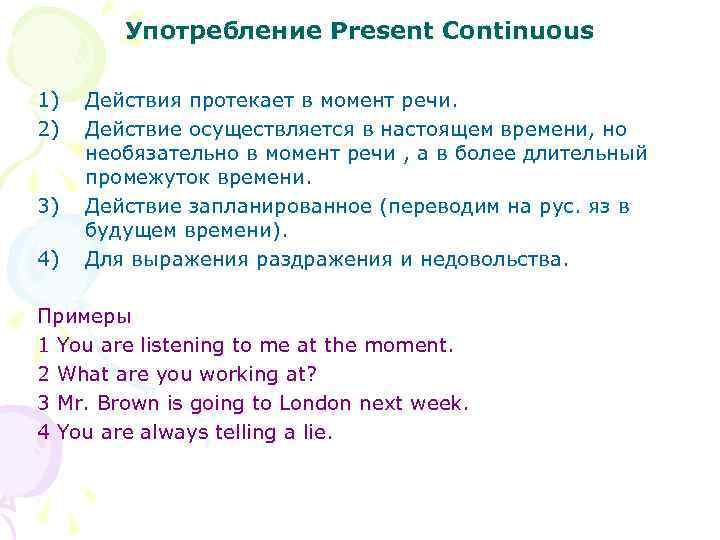 Употребление Present Continuous

1) Действия протекает в момент речи.
2) Действие осуществляется в настоящем времени, но необязательно в момент речи , а в более длительный промежуток времени.
3) Действие запланированное (переводим на рус. яз в будущем времени).
4) Для выражения раздражения и недовольства.

Примеры
1 You are listening to me at the moment.
2 What are you working at?
3 Mr. Brown is going to London next week.
4 You are always telling a lie.